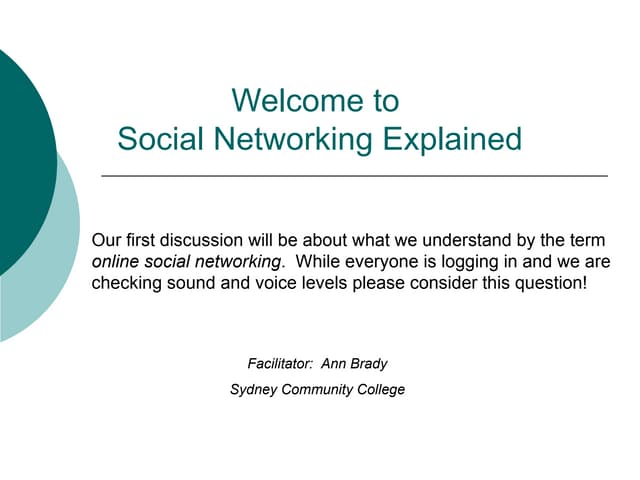 Welcome to
Social Networking Explained

Our first discussion will be about what we understand by the term online social networking. While everyone is logging in and we are checking sound and voice levels please consider this question!

Facilitator: Ann Brady

Sydney Community College